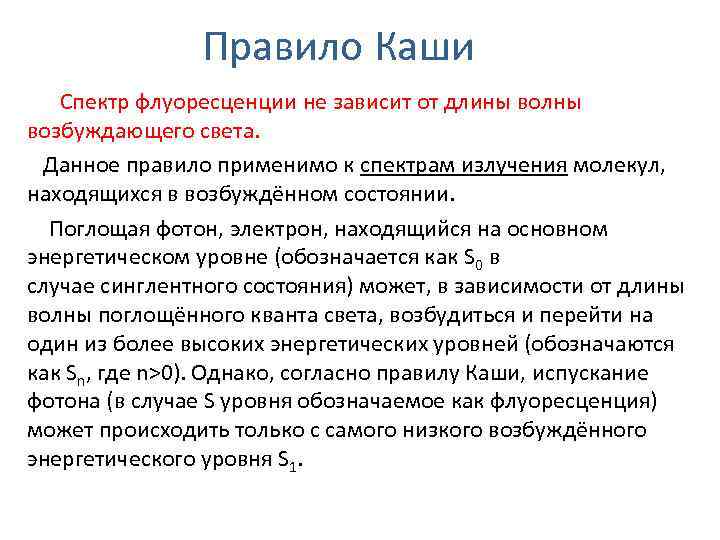 Правило Каши

Спектр флуоресценции не зависит от длины волны возбуждающего света.

Данное правило применимо к спектрам излучения молекул, находящихся в возбуждённом состоянии.

Поглощая фотон, электрон, находящийся на основном энергетическом уровне (обозначается как $S_0$ в случае синглентного состояния) может, в зависимости от длины волны поглощённого кванта света, возбудиться и перейти на один из более высоких энергетических уровней (обозначаются как $S_n$, где n>0). Однако, согласно правилу Каши, испускание фотона (в случае S уровня обозначаемое как флуоресценция) может происходить только с самого низкого возбуждённого энергетического уровня $S_1$.